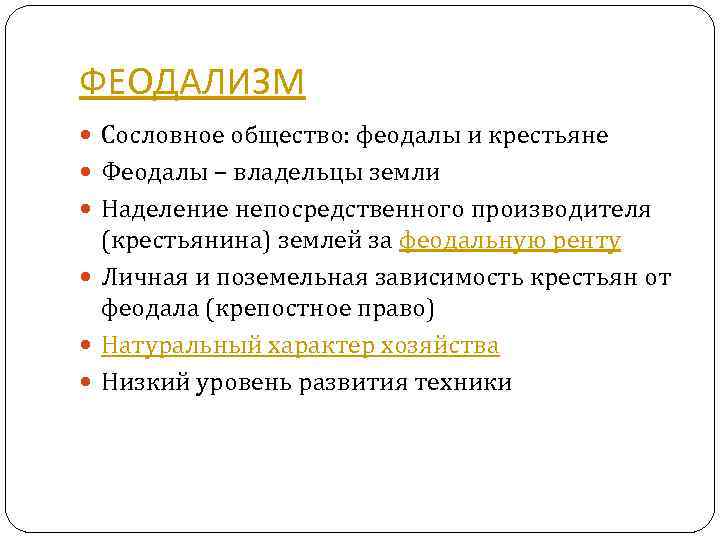 ФЕОДАЛИЗМ

- Сословное общество: феодалы и крестьяне
- Феодалы – владельцы земли
- Наделение непосредственного производителя (крестьянина) землей за феодальную ренту
- Личная и поземельная зависимость крестьян от феодала (крепостное право)
- Натуральный характер хозяйства
- Низкий уровень развития техники